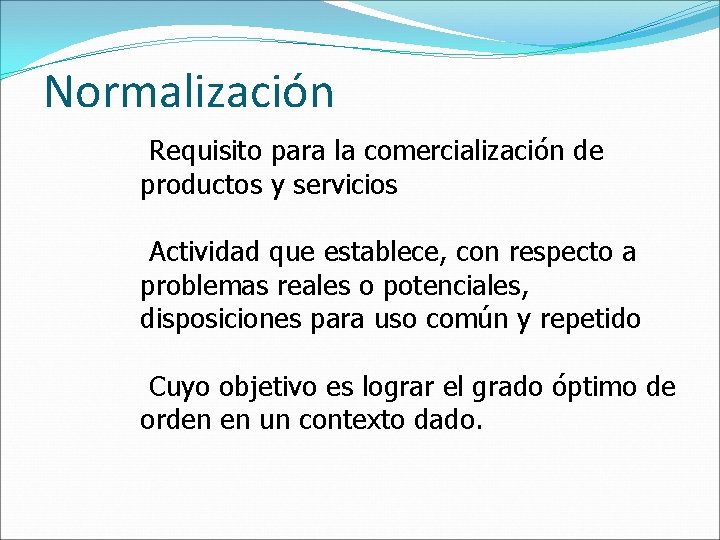 Normalización

Requisito para la comercialización de productos y servicios

Actividad que establece, con respecto a problemas reales o potenciales, disposiciones para uso común y repetido

Cuyo objetivo es lograr el grado óptimo de orden en un contexto dado.